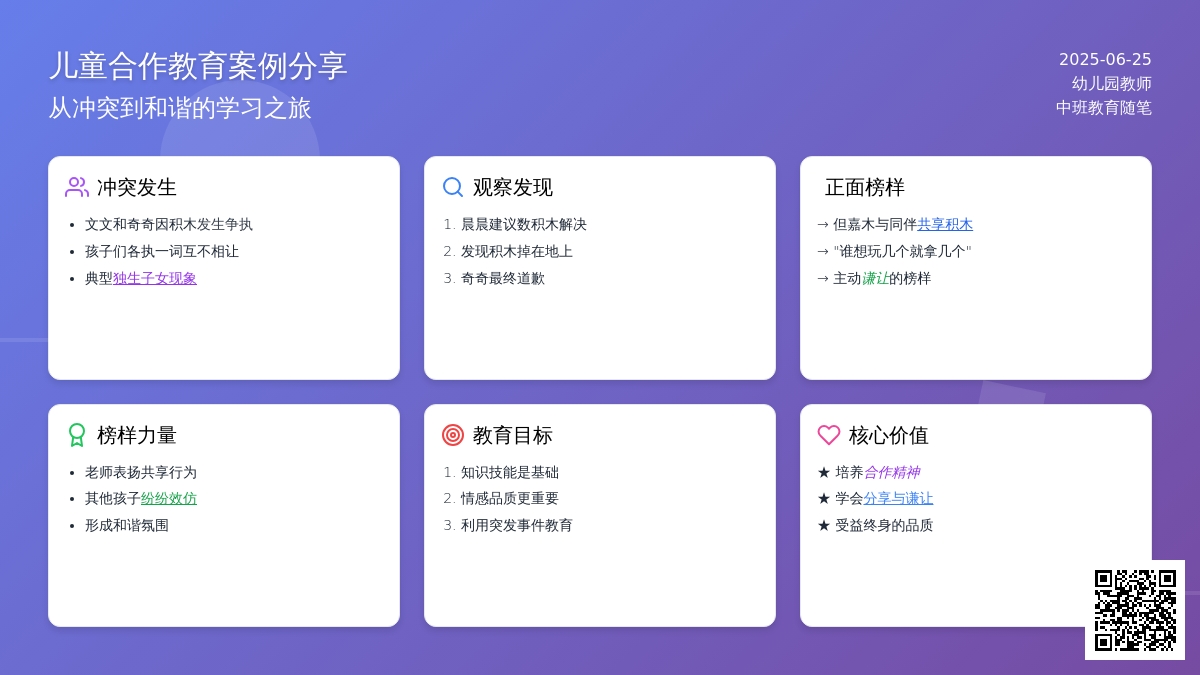 儿童合作教育案例分享
从冲突到和谐的学习之旅

2025-06-25
幼儿园教师
中班教育随笔

冲突发生
- 文文和奇奇因积木发生争执
- 孩子们各执一词互不相让
- 典型独生子女现象

观察发现
1. 晨晨建议数积木解决
2. 发现积木掉在地上
3. 奇奇最终道歉

正面榜样
→ 但嘉木与同伴共享积木
→ "谁想玩几个就拿几个"
→ 主动谦让的榜样

榜样力量
- 老师表扬共享行为
- 其他孩子纷纷效仿
- 形成和谐氛围

教育目标
1. 知识技能是基础
2. 情感品质更重要
3. 利用突发事件教育

核心价值
★ 培养合作精神
★ 学会分享与谦让
★ 受益终身的品质